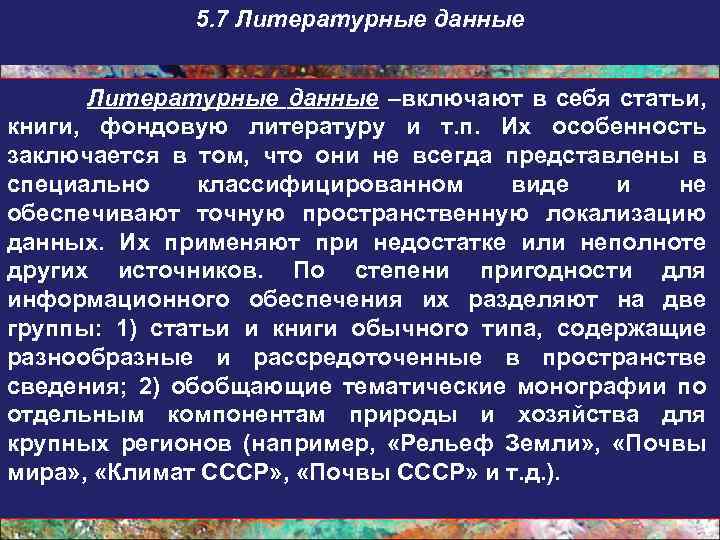 5.7 Литературные данные

Литературные данные –включают в себя статьи, книги, фондовую литературу и т.п. Их особенность заключается в том, что они не всегда представлены в специально классифицированном виде и не обеспечивают точную пространственную локализацию данных. Их применяют при недостатке или неполноте других источников. По степени пригодности для информационного обеспечения их разделяют на две группы: 1) статьи и книги обычного типа, содержащие разнообразные и рассредоточенные в пространстве сведения; 2) обобщающие тематические монографии по отдельным компонентам природы и хозяйства для крупных регионов (например, «Рельеф Земли», «Почвы мира», «Климат СССР», «Почвы СССР» и т.д.).